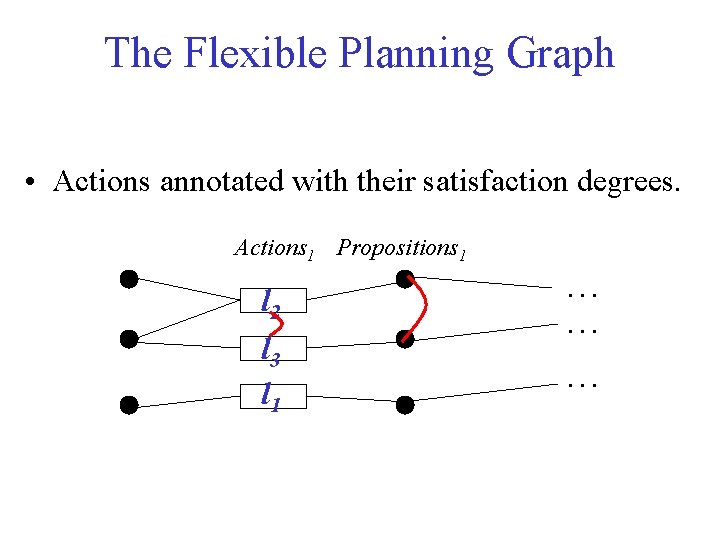 The Flexible Planning Graph

• Actions annotated with their satisfaction degrees.

$Actions_1$ $Propositions_1$

$l_2$

$l_3$

$l_1$

...
...
...